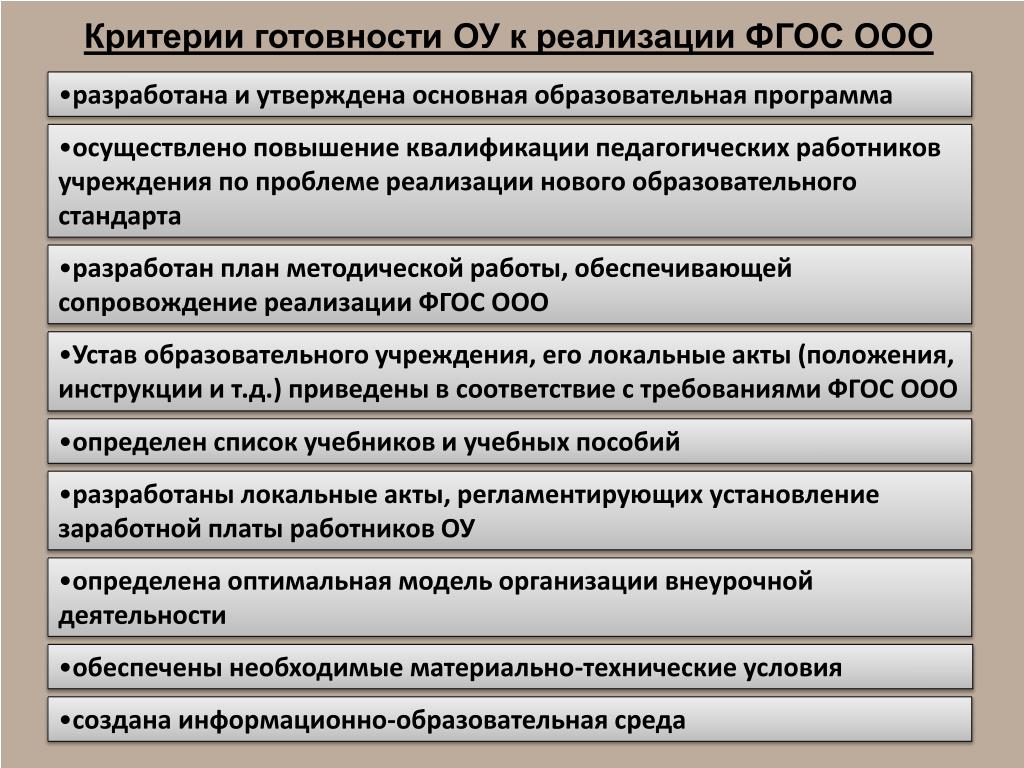 Критерии готовности ОУ к реализации ФГОС ООО

•разработана и утверждена основная образовательная программа

•осуществлено повышение квалификации педагогических работников учреждения по проблеме реализации нового образовательного стандарта

•разработан план методической работы, обеспечивающей сопровождение реализации ФГОС ООО

•Устав образовательного учреждения, его локальные акты (положения, инструкции и т.д.) приведены в соответствие с требованиями ФГОС ООО

•определен список учебников и учебных пособий

•разработаны локальные акты, регламентирующих установление заработной платы работников ОУ

•определена оптимальная модель организации внеурочной деятельности

•обеспечены необходимые материально-технические условия

•создана информационно-образовательная среда